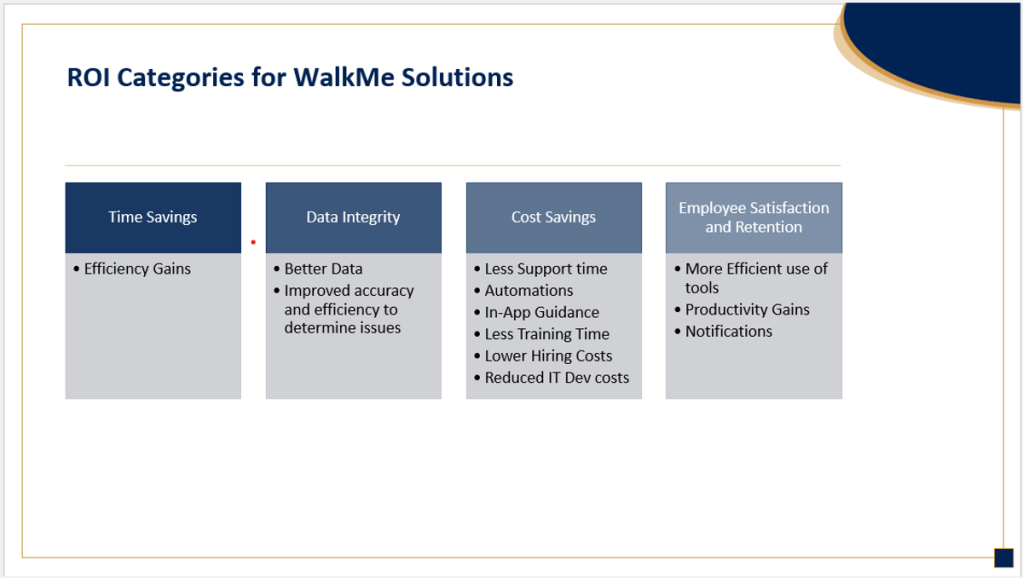 ROI Categories for WalkMe Solutions

Time Savings

• Efficiency Gains

Data Integrity

• Better Data
• Improved accuracy and efficiency to determine issues

Cost Savings

• Less Support time
• Automations
• In-App Guidance
• Less Training Time
• Lower Hiring Costs
• Reduced IT Dev costs

Employee Satisfaction and Retention

• More Efficient use of tools
• Productivity Gains
• Notifications